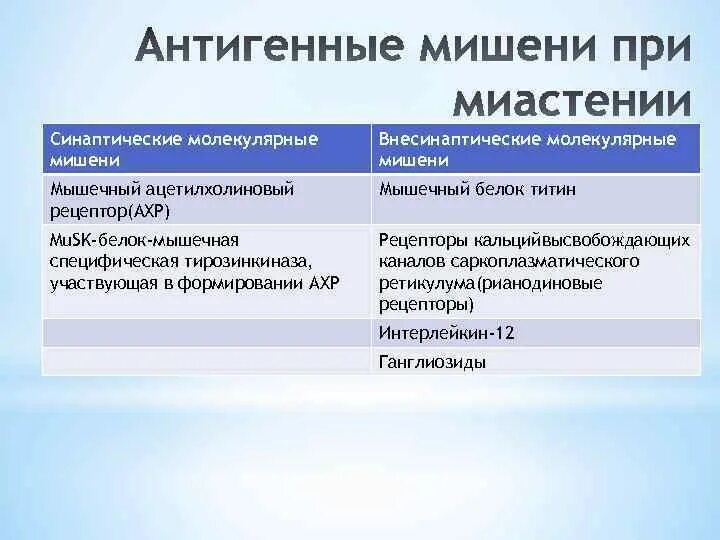 Антигенные мишени при миастении

| Синаптические молекулярные мишени | Внесинаптические молекулярные мишени |
|---|---|
| Мышечный ацетилхолиновый рецептор(АХР) | Мышечный белок титин |
| MuSK-белок-мышечная специфическая тирозинкиназа, участвующая в формировании АХР | Рецепторы кальцийвысвобождающих каналов саркоплазматического ретикулума(рианодиновые рецепторы) |
| | Интерлейкин-12 |
| | Ганглиозиды |